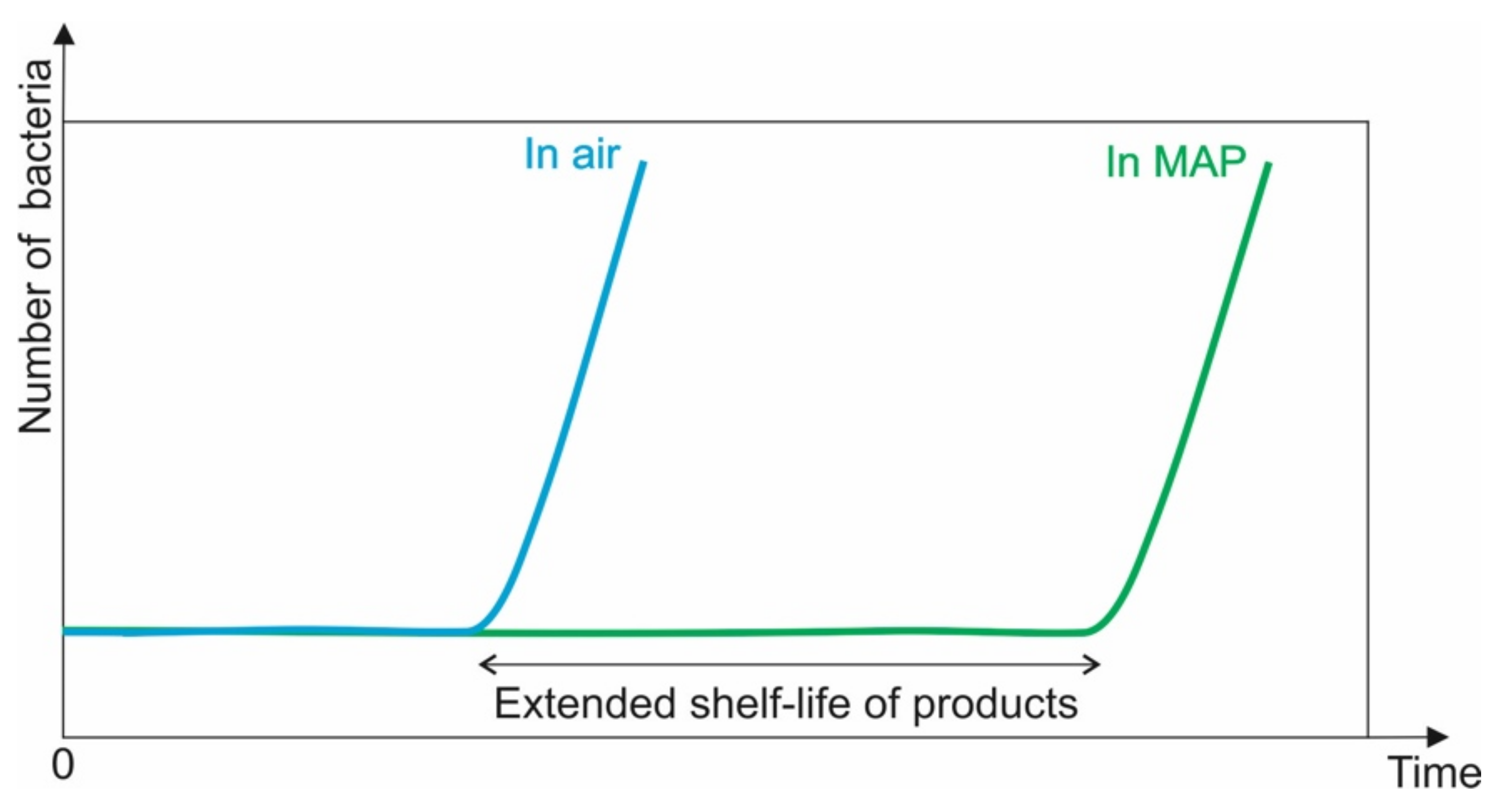 Number of bacteria

In air

In MAP

Extended shelf-life of products

0

Time